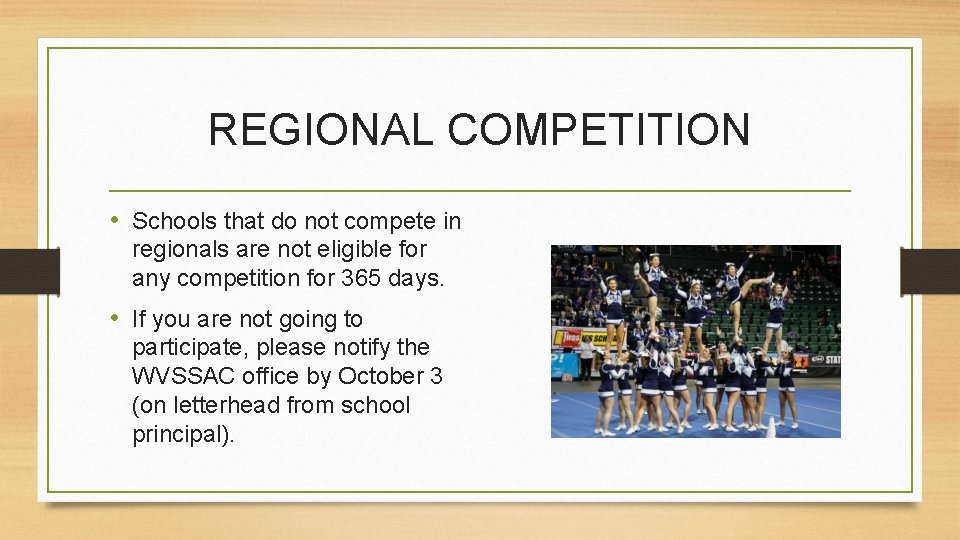 REGIONAL COMPETITION

• Schools that do not compete in regionals are not eligible for any competition for 365 days.

• If you are not going to participate, please notify the WVSSAC office by October 3 (on letterhead from school principal).